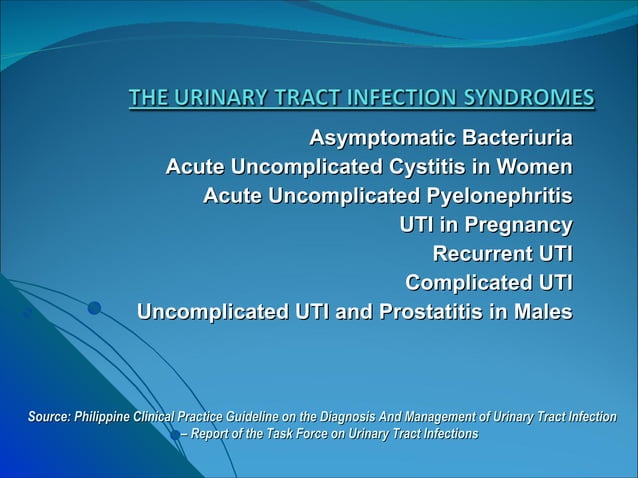 THE URINARY TRACT INFECTION SYNDROMES

Asymptomatic Bacteriuria
Acute Uncomplicated Cystitis in Women
Acute Uncomplicated Pyelonephritis
UTI in Pregnancy
Recurrent UTI
Complicated UTI
Uncomplicated UTI and Prostatitis in Males

Source: Philippine Clinical Practice Guideline on the Diagnosis And Management of Urinary Tract Infection – Report of the Task Force on Urinary Tract Infections